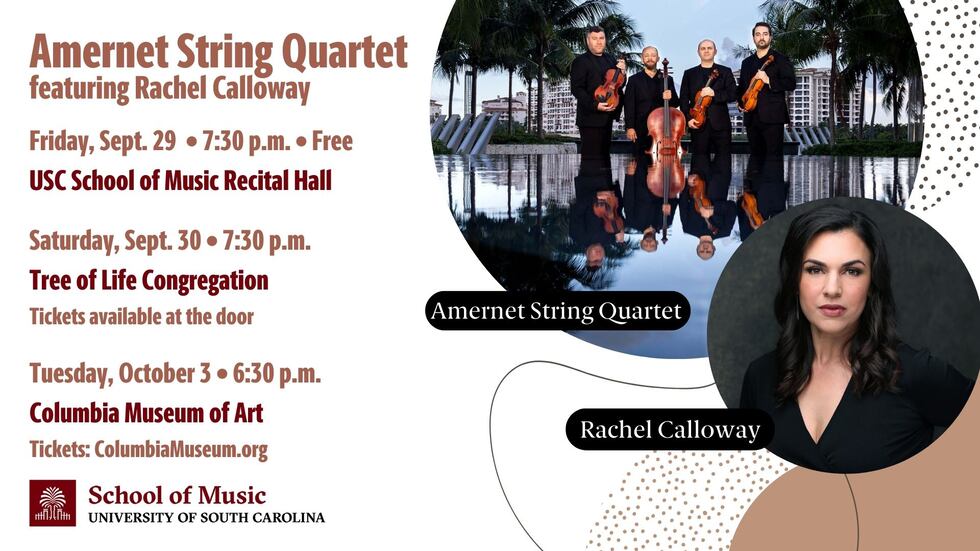 Amernet String Quartet
featuring Rachel Calloway

Friday, Sept. 29 • 7:30 p.m. • Free
USC School of Music Recital Hall

Saturday, Sept. 30 • 7:30 p.m.
Tree of Life Congregation
Tickets available at the door

Tuesday, October 3 • 6:30 p.m.
Columbia Museum of Art
Tickets: ColumbiaMuseum.org

School of Music
UNIVERSITY OF SOUTH CAROLINA

Amernet String Quartet

Rachel Calloway